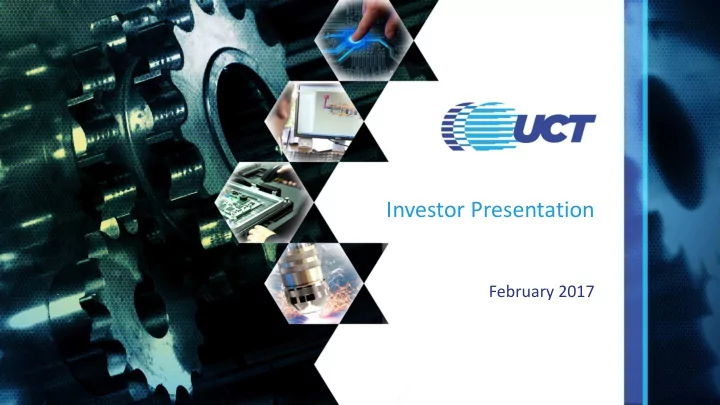 UCT

Investor Presentation

February 2017